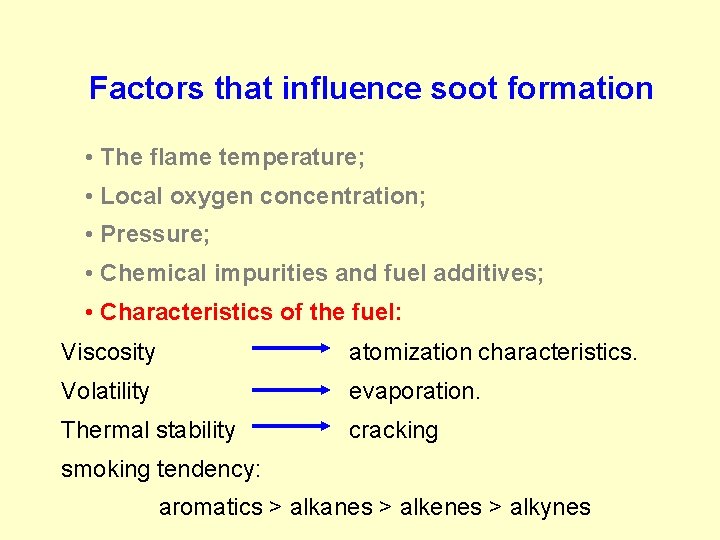 Factors that influence soot formation

• The flame temperature;
• Local oxygen concentration;
• Pressure;
• Chemical impurities and fuel additives;
• Characteristics of the fuel:

Viscosity → atomization characteristics.
Volatility → evaporation.
Thermal stability → cracking
smoking tendency:
aromatics > alkanes > alkenes > alkynes